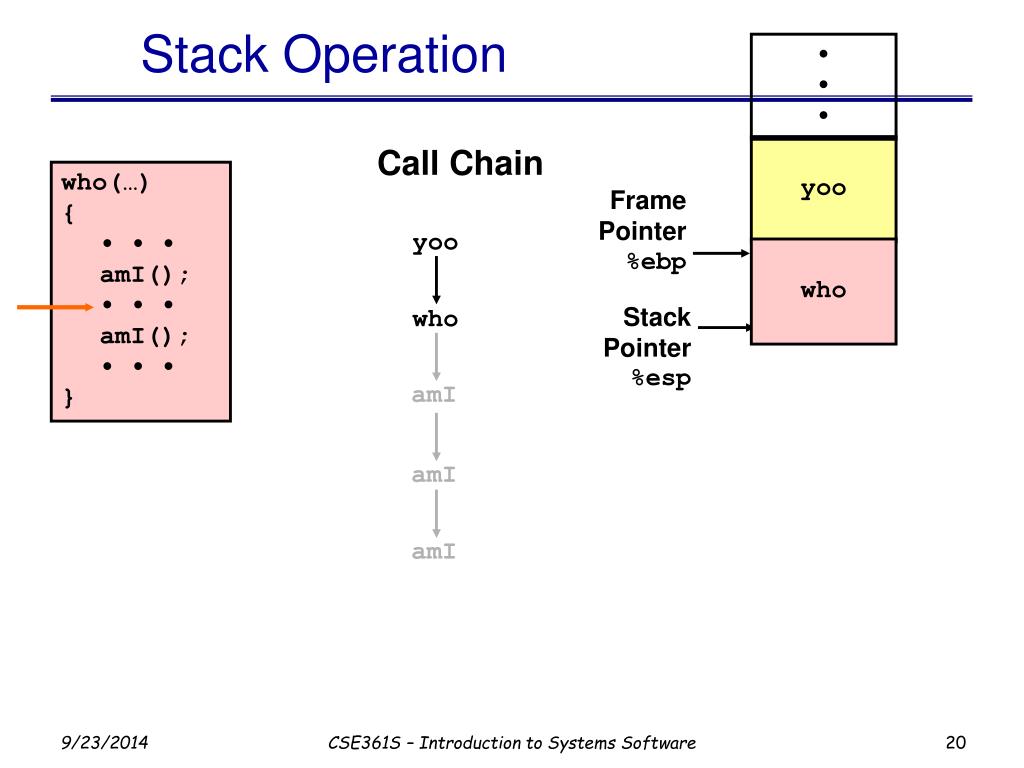 Stack Operation

who(…)
{
• • •
amI();
• • •
amI();
• • •
}

Call Chain

yoo
who
amI
amI
amI

Frame Pointer %ebp

Stack Pointer %esp

•
•
•
yoo
who

9/23/2014

CSE361S – Introduction to Systems Software

20